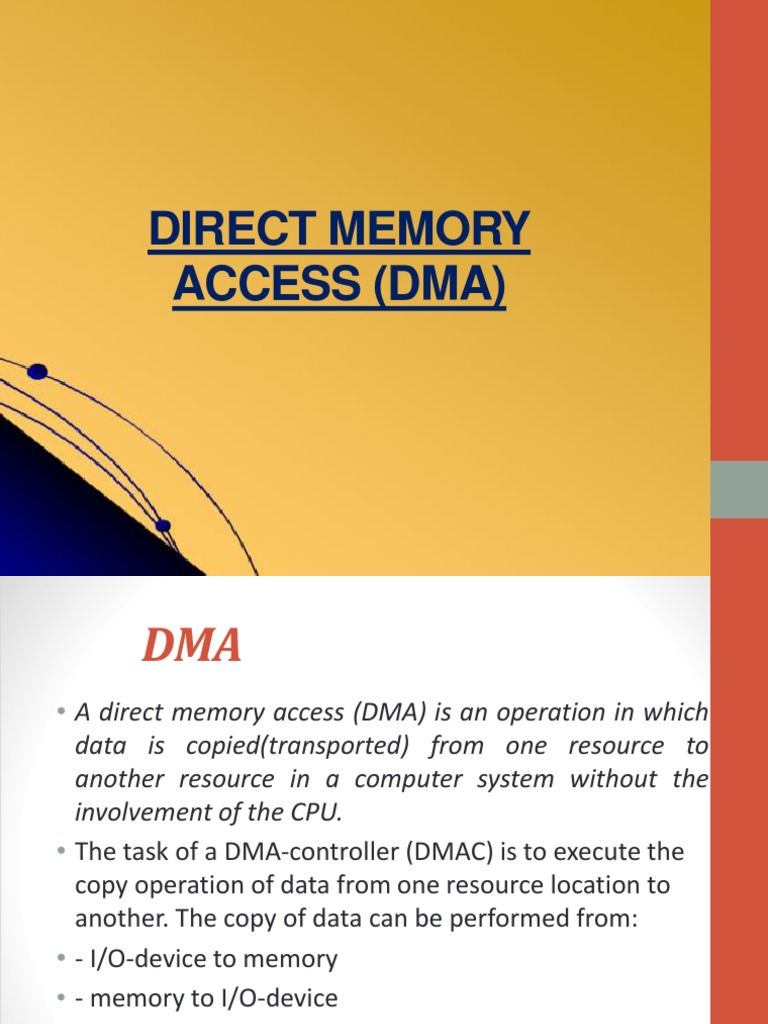 DIRECT MEMORY ACCESS (DMA)

DMA

• A direct memory access (DMA) is an operation in which data is copied(transported) from one resource to another resource in a computer system without the involvement of the CPU.
• The task of a DMA-controller (DMAC) is to execute the copy operation of data from one resource location to another. The copy of data can be performed from:
• - I/O-device to memory
• - memory to I/O-device